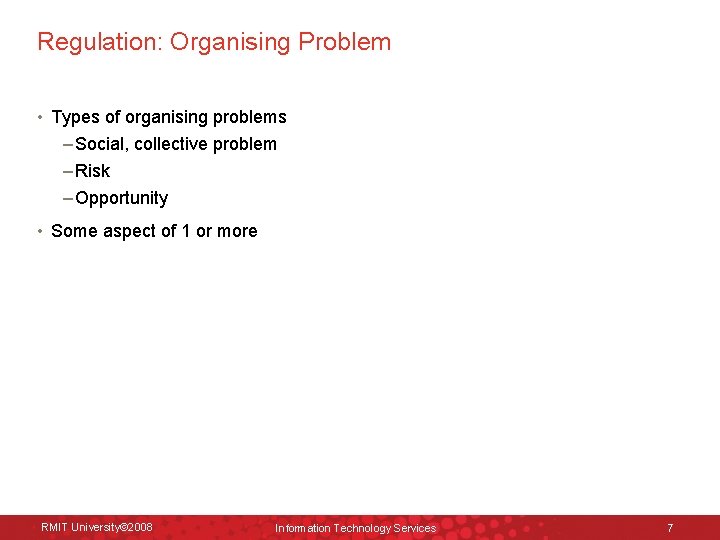 Regulation: Organising Problem

• Types of organising problems
– Social, collective problem
– Risk
– Opportunity

• Some aspect of 1 or more

RMIT University©2008 Information Technology Services 7